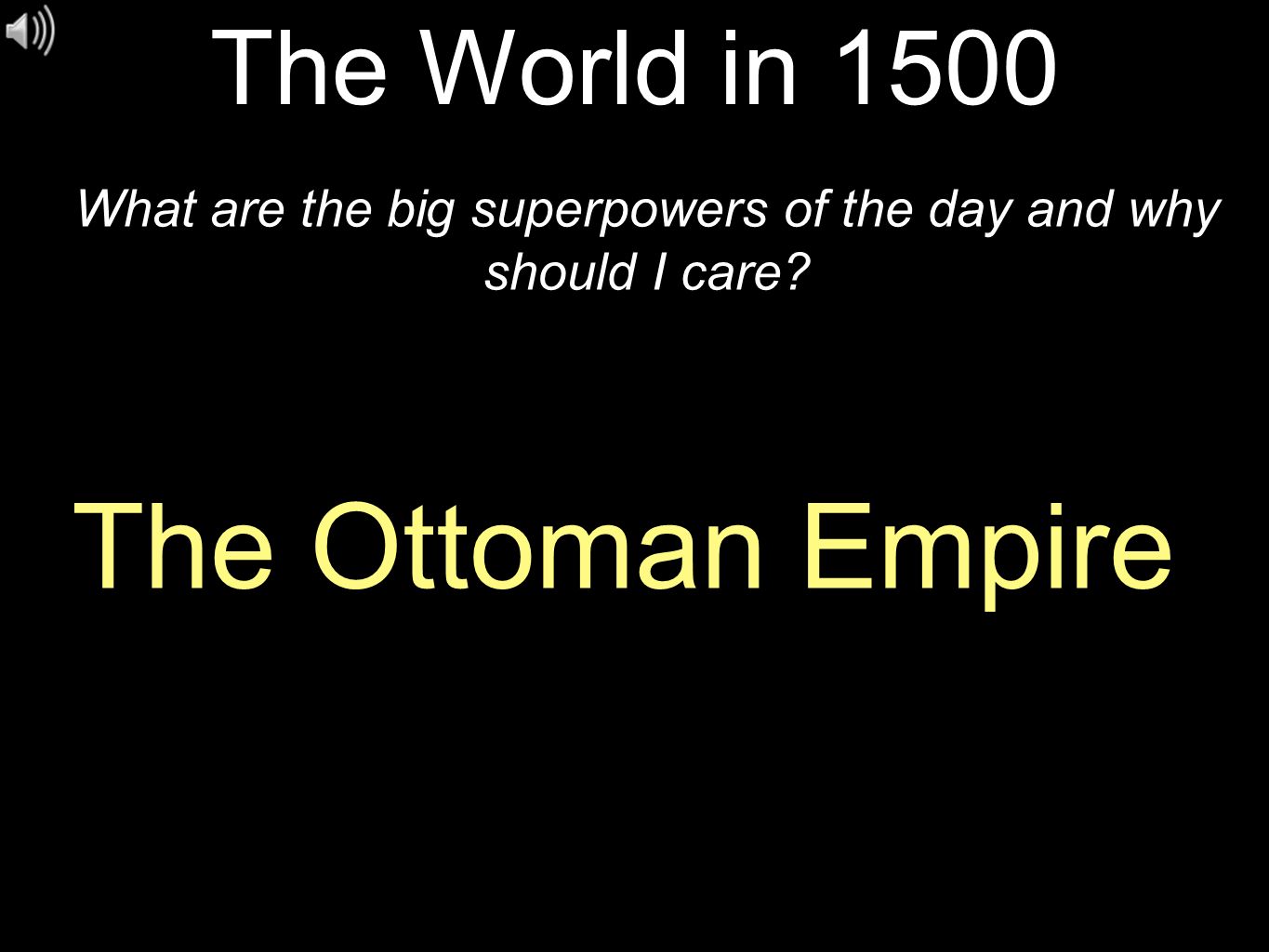 The World in 1500

What are the big superpowers of the day and why should I care?

The Ottoman Empire